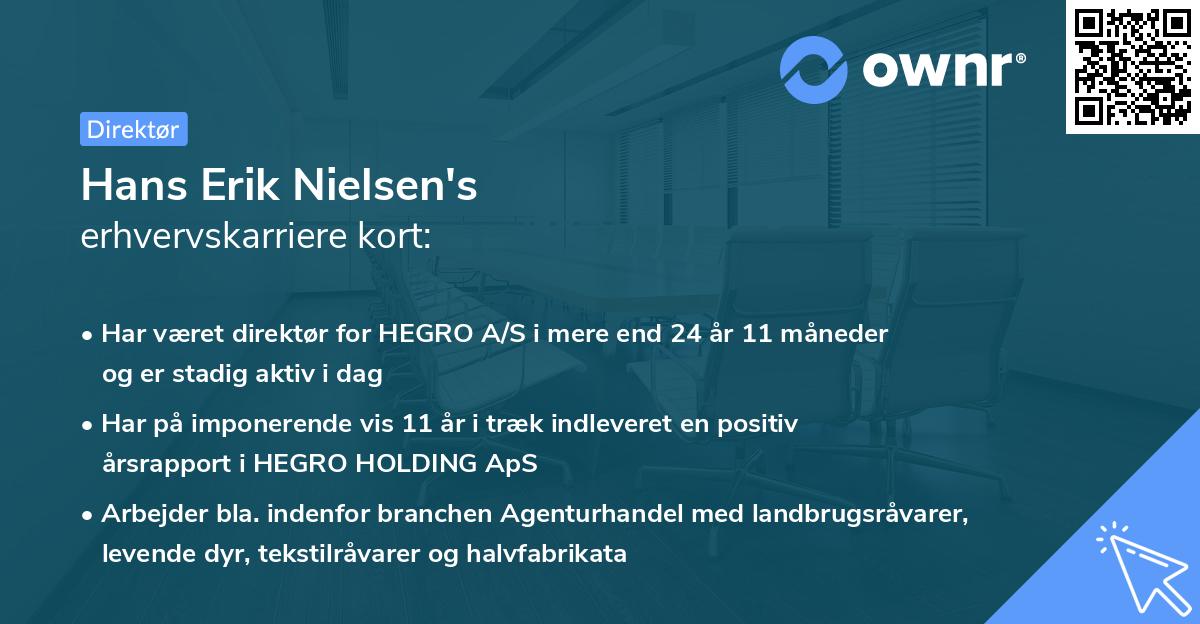 ownr®

Direktør

Hans Erik Nielsen's
erhvervskarriere kort:

• Har været direktør for HEGRO A/S i mere end 24 år 11 måneder og er stadig aktiv i dag

• Har på imponerende vis 11 år i træk indleveret en positiv årsrapport i HEGRO HOLDING ApS

• Arbejder bla. indenfor branchen Agenturhandel med landbrugsråvarer, levende dyr, tekstilråvarer og halvfabrikata